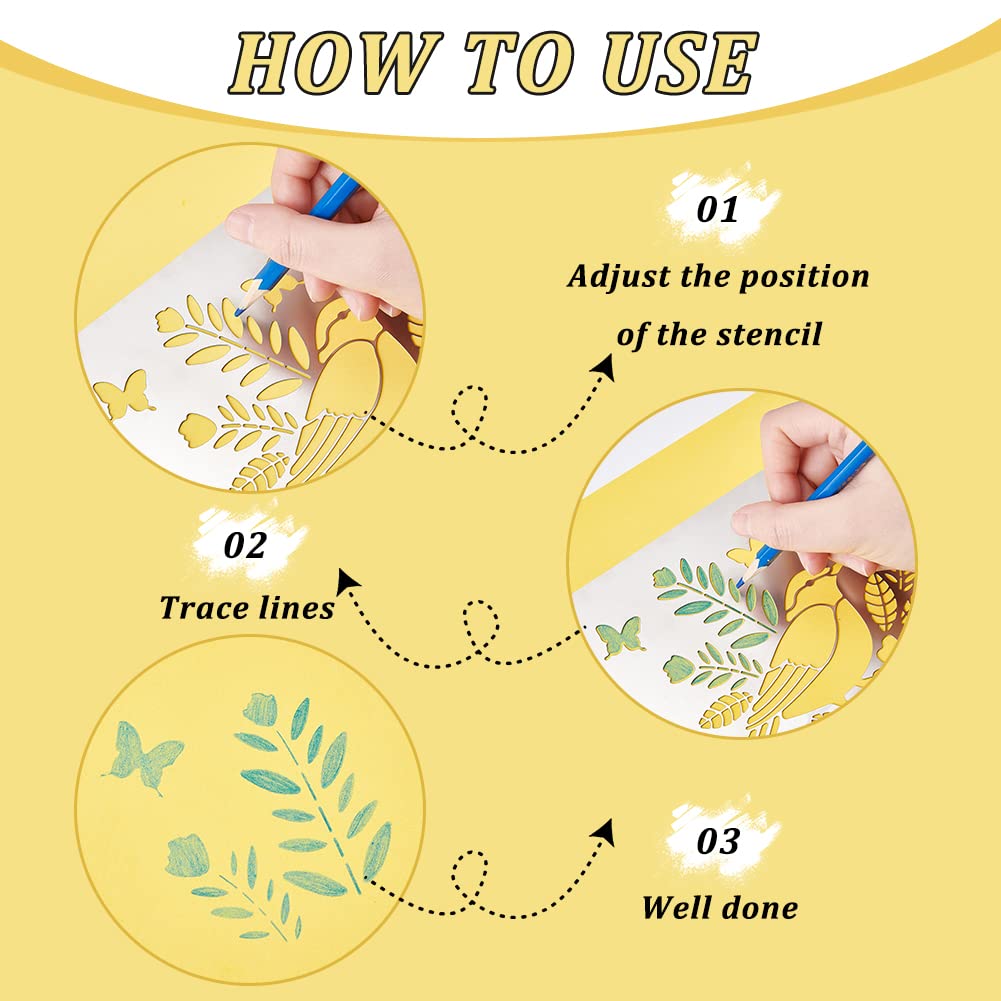 HOW TO USE

01

Adjust the position of the stencil

02

Trace lines

03

Well done